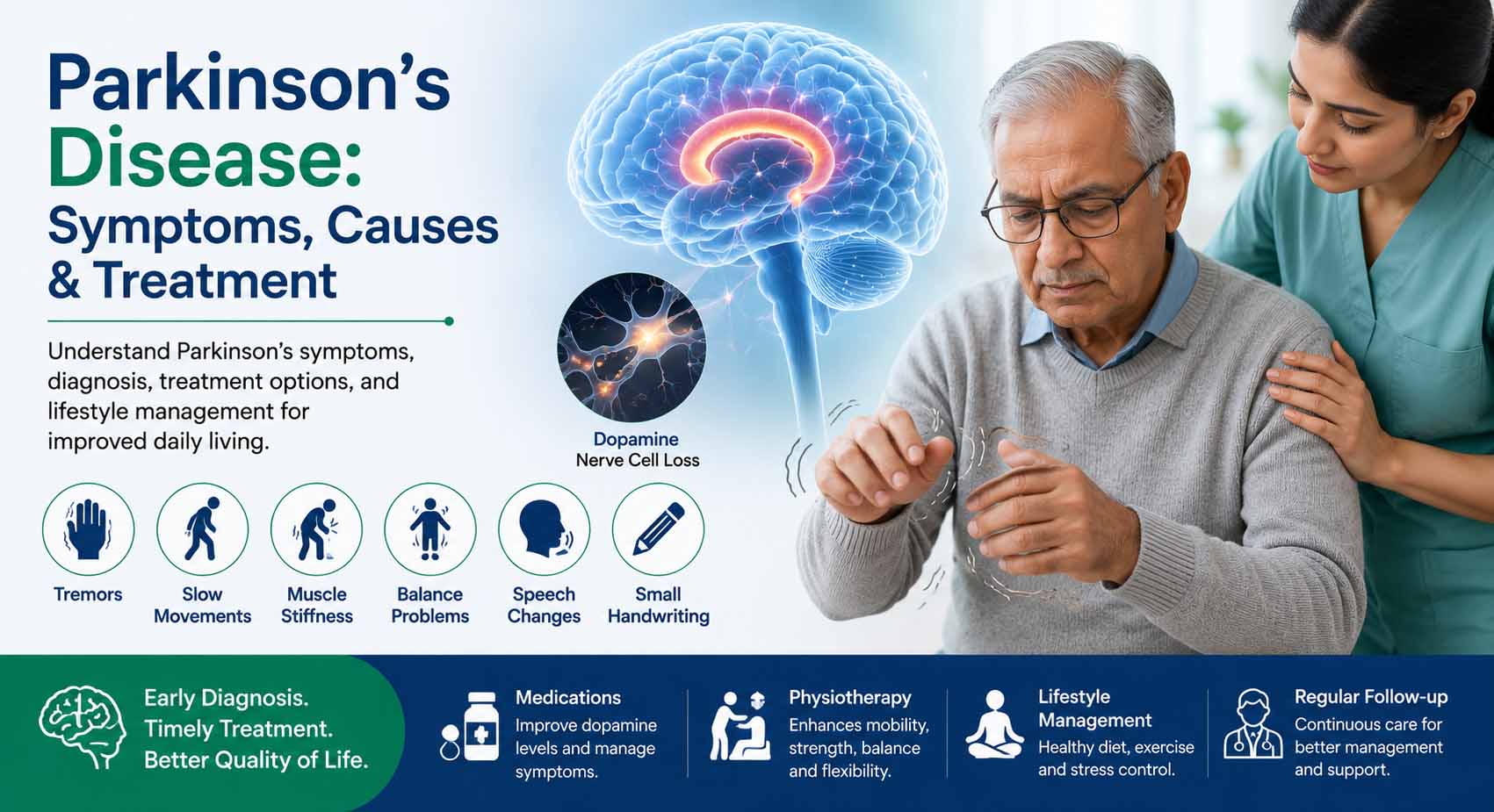 Parkinson's Disease: Symptoms, Causes & Treatment

Understand Parkinson's symptoms, diagnosis, treatment options, and lifestyle management for improved daily living.

Dopamine Nerve Cell Loss

Tremors

Slow Movements

Muscle Stiffness

Balance Problems

Speech Changes

Small Handwriting

Early Diagnosis. Timely Treatment. Better Quality of Life.

Medications
Improve dopamine levels and manage symptoms.

Physiotherapy
Enhances mobility, strength, balance and flexibility.

Lifestyle Management
Healthy diet, exercise and stress control.

Regular Follow-up
Continuous care for better management and support.